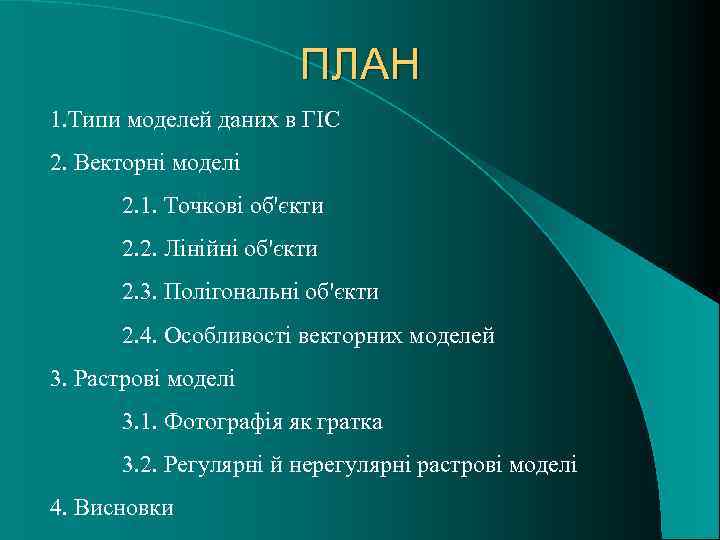 ПЛАН

1.Типи моделей даних в ГІС

2. Векторні моделі

2.1. Точкові об'єкти

2.2. Лінійні об'єкти

2.3. Полігональні об'єкти

2.4. Особливості векторних моделей

3. Растрові моделі

3.1. Фотографія як гратка

3.2. Регулярні й нерегулярні растрові моделі

4. Висновки